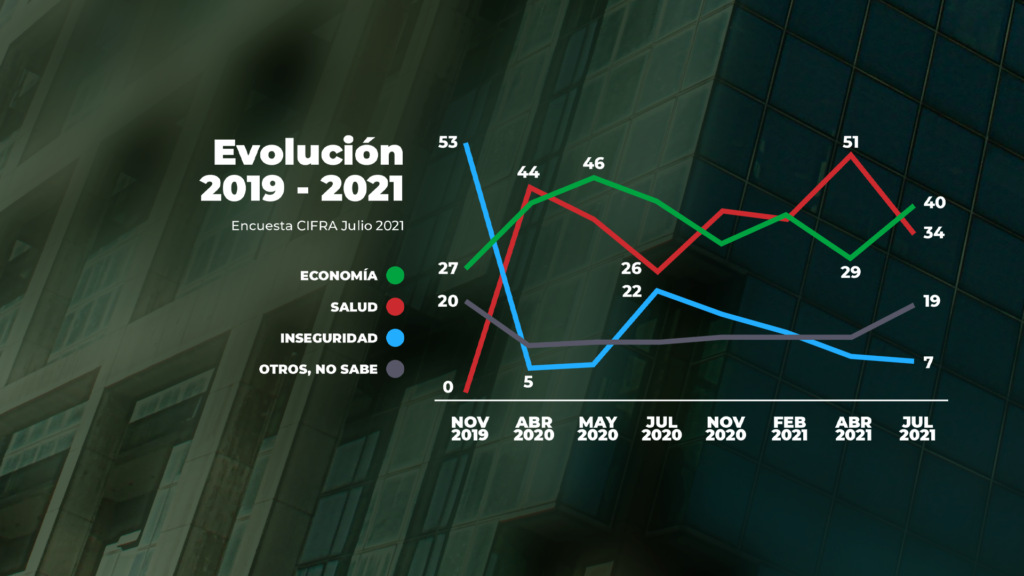 Evolución
2019 - 2021

Encuesta CIFRA Julio 2021

ECONOMÍA
SALUD
INSEGURIDAD
OTROS, NO SABE

53
44
46
51
40
34
27
26
29
20
22
19
0
5
7

NOV 2019
ABR 2020
MAY 2020
JUL 2020
NOV 2020
FEB 2021
ABR 2021
JUL 2021